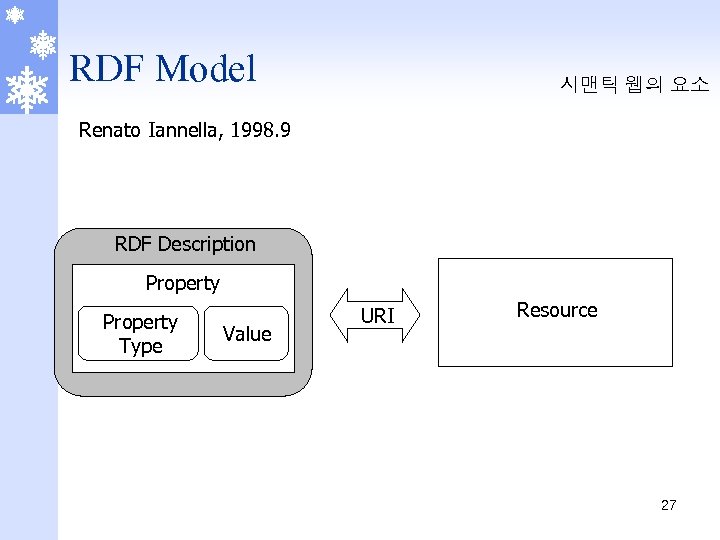 RDF Model

시맨틱 웹의 요소

Renato Iannella, 1998.9

RDF Description

Property

Property Type

Value

URI

Resource

27